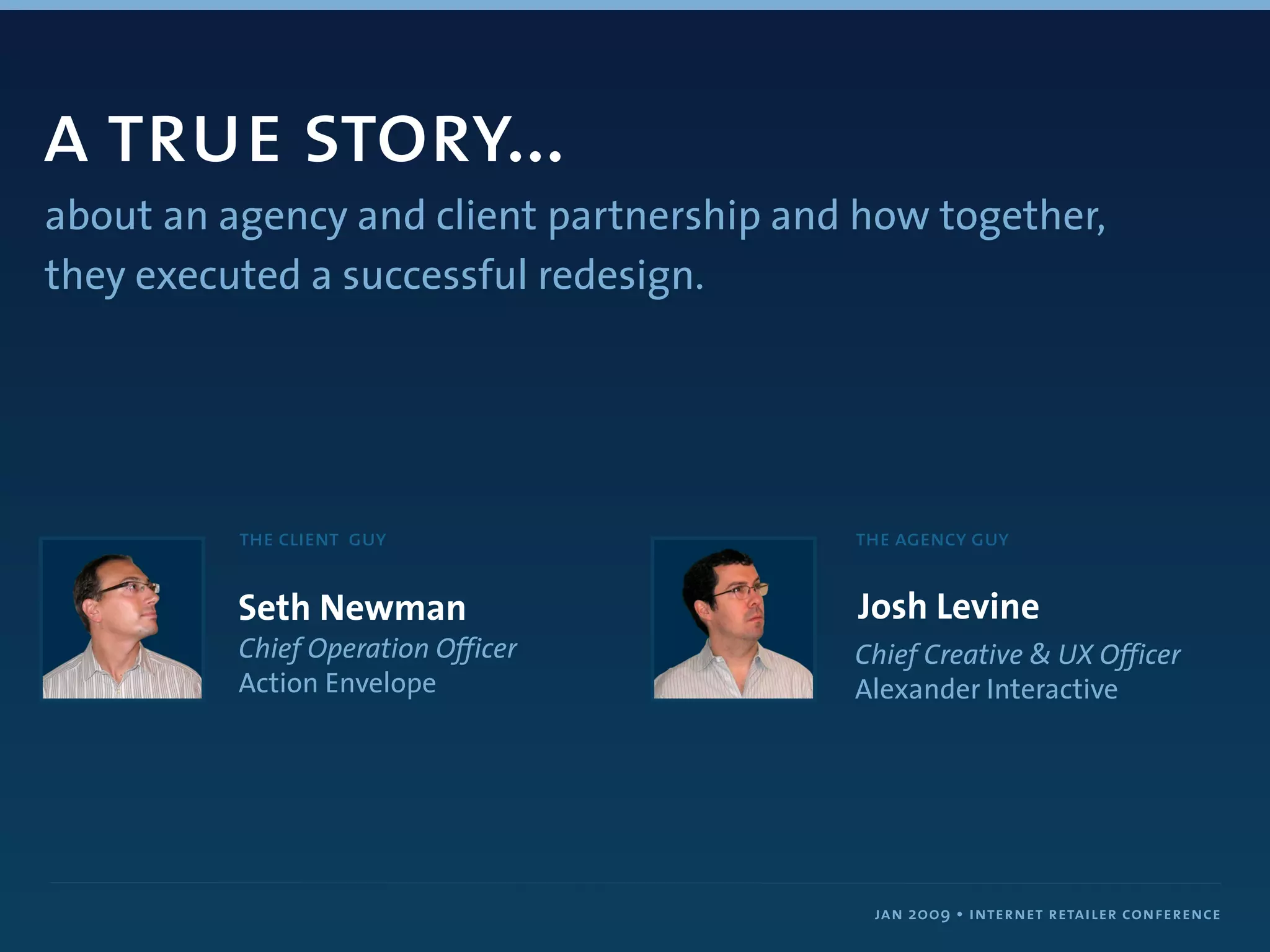 A TRUE STORY...
about an agency and client partnership and how together, they executed a successful redesign.

THE CLIENT GUY

Seth Newman
Chief Operation Officer
Action Envelope

THE AGENCY GUY

Josh Levine
Chief Creative & UX Officer
Alexander Interactive

JAN 2009 • INTERNET RETAILER CONFERENCE